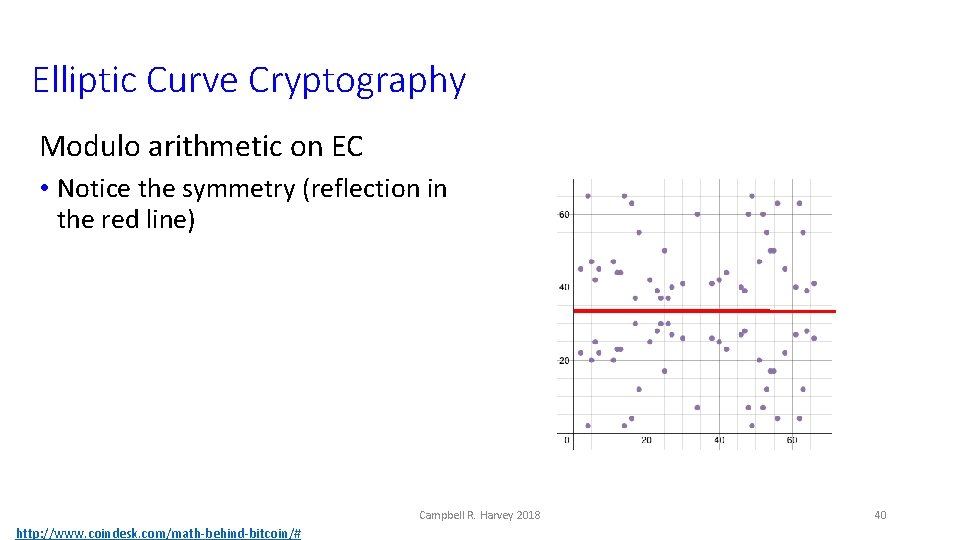 Elliptic Curve Cryptography

Modulo arithmetic on EC

• Notice the symmetry (reflection in the red line)

60
40
20
0
20
40
60

Campbell R. Harvey 2018

40

http://www.coindesk.com/math-behind-bitcoin/#